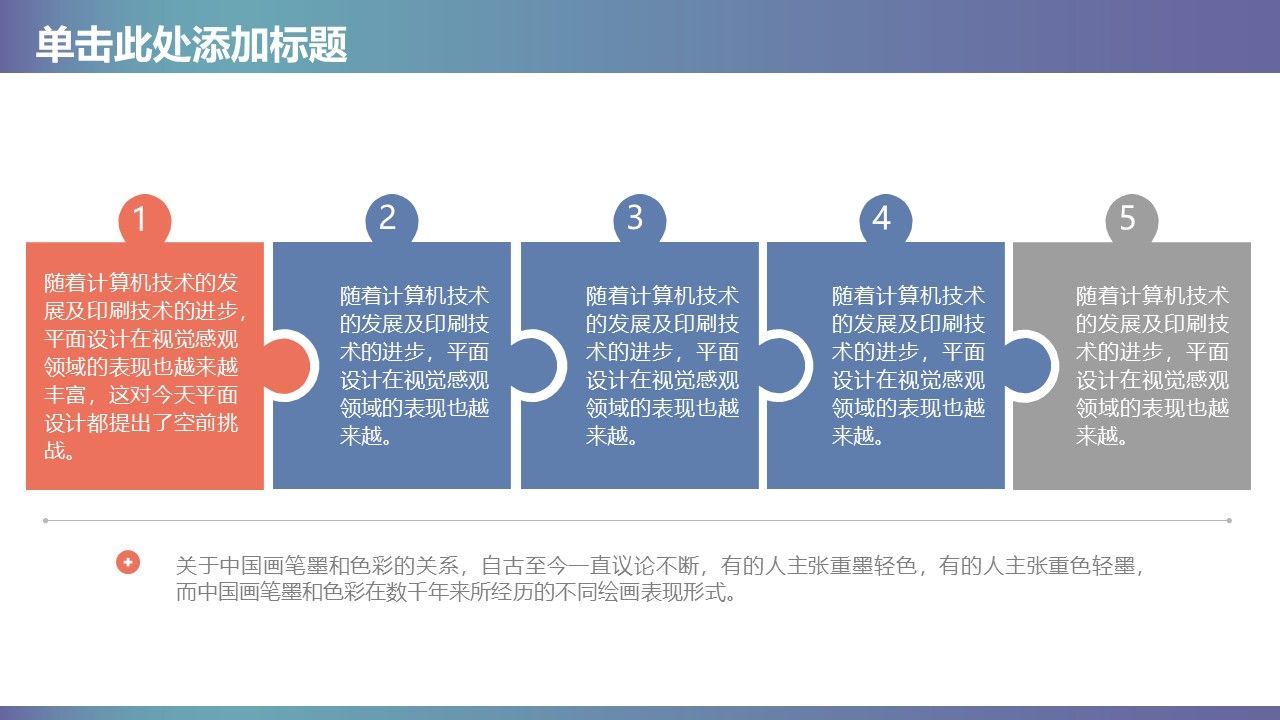 单击此处添加标题

1

随着计算机技术的发展及印刷技术的进步，平面设计在视觉感观领域的表现也越来越丰富，这对今天平面设计都提出了空前挑战。

2

随着计算机技术的发展及印刷技术的进步，平面设计在视觉感观领域的表现也越来越。

3

随着计算机技术的发展及印刷技术的进步，平面设计在视觉感观领域的表现也越来越。

4

随着计算机技术的发展及印刷技术的进步，平面设计在视觉感观领域的表现也越来越。

5

随着计算机技术的发展及印刷技术的进步，平面设计在视觉感观领域的表现也越来越。

关于中国画笔墨和色彩的关系，自古至今一直议论不断，有的人主张重墨轻色，有的人主张重色轻墨，而中国画笔墨和色彩在数千年来所经历的不同绘画表现形式。